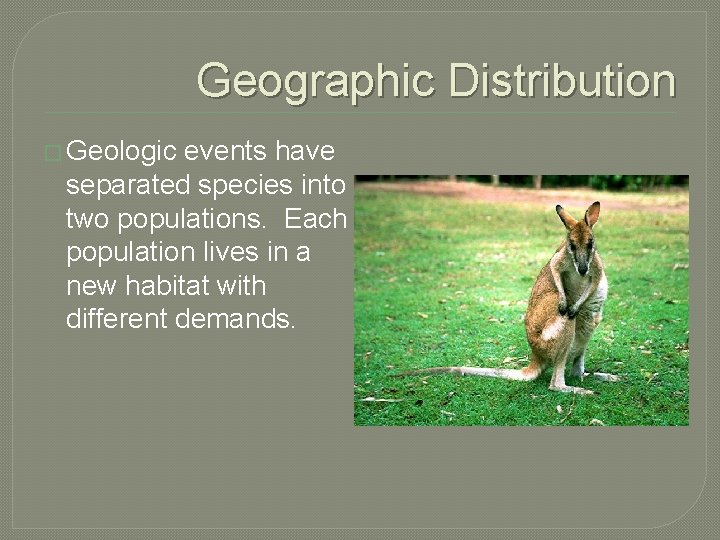 Geographic Distribution

Geologic events have separated species into two populations.  Each population lives in a new habitat with different demands.